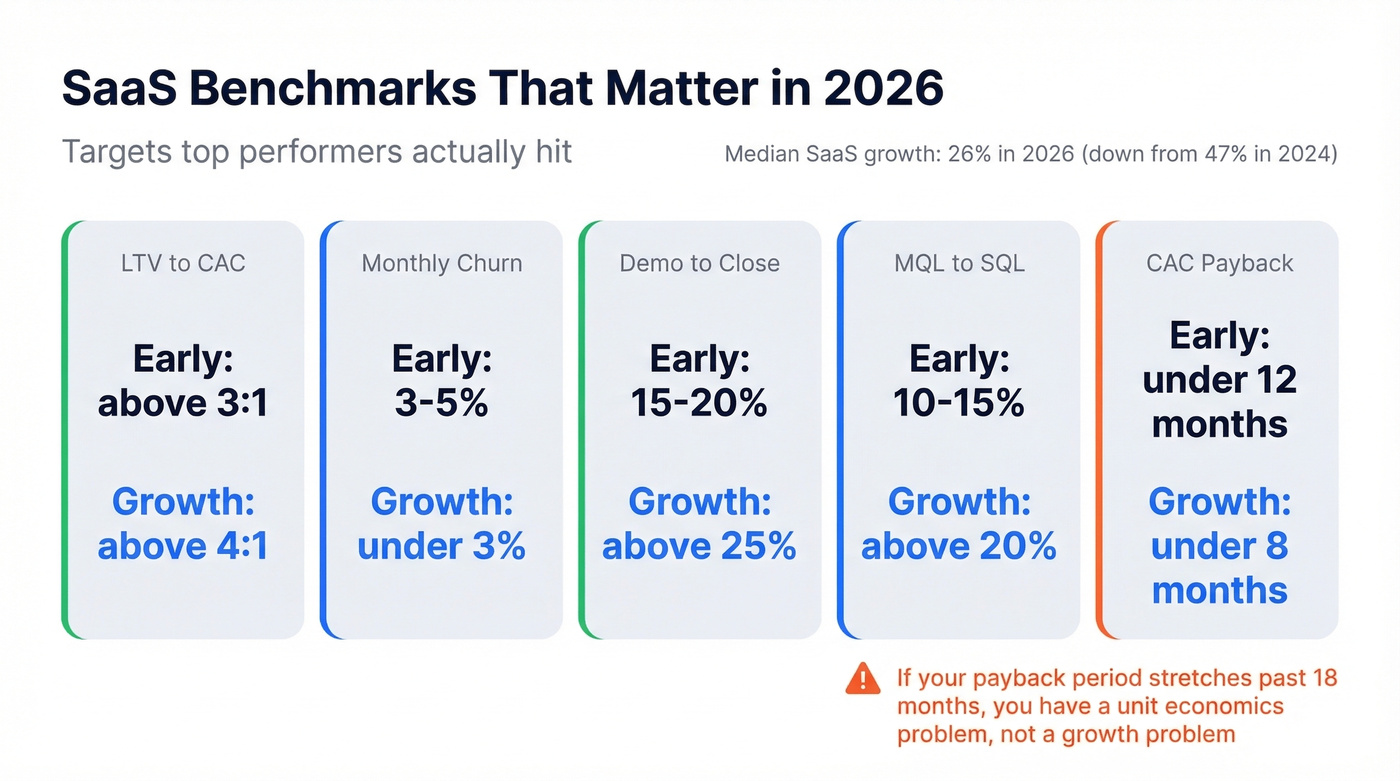 SaaS Benchmarks That Matter in 2026

Targets top performers actually hit

Median SaaS growth: 26% in 2026 (down from 47% in 2024)

LTV to CAC

Early: above 3:1

Growth: above 4:1

Monthly Churn

Early: 3-5%

Growth: under 3%

Demo to Close

Early: 15-20%

Growth: above 25%

MQL to SQL

Early: 10-15%

Growth: above 20%

CAC Payback

Early: under 12 months

Growth: under 8 months

If your payback period stretches past 18 months, you have a unit economics problem, not a growth problem